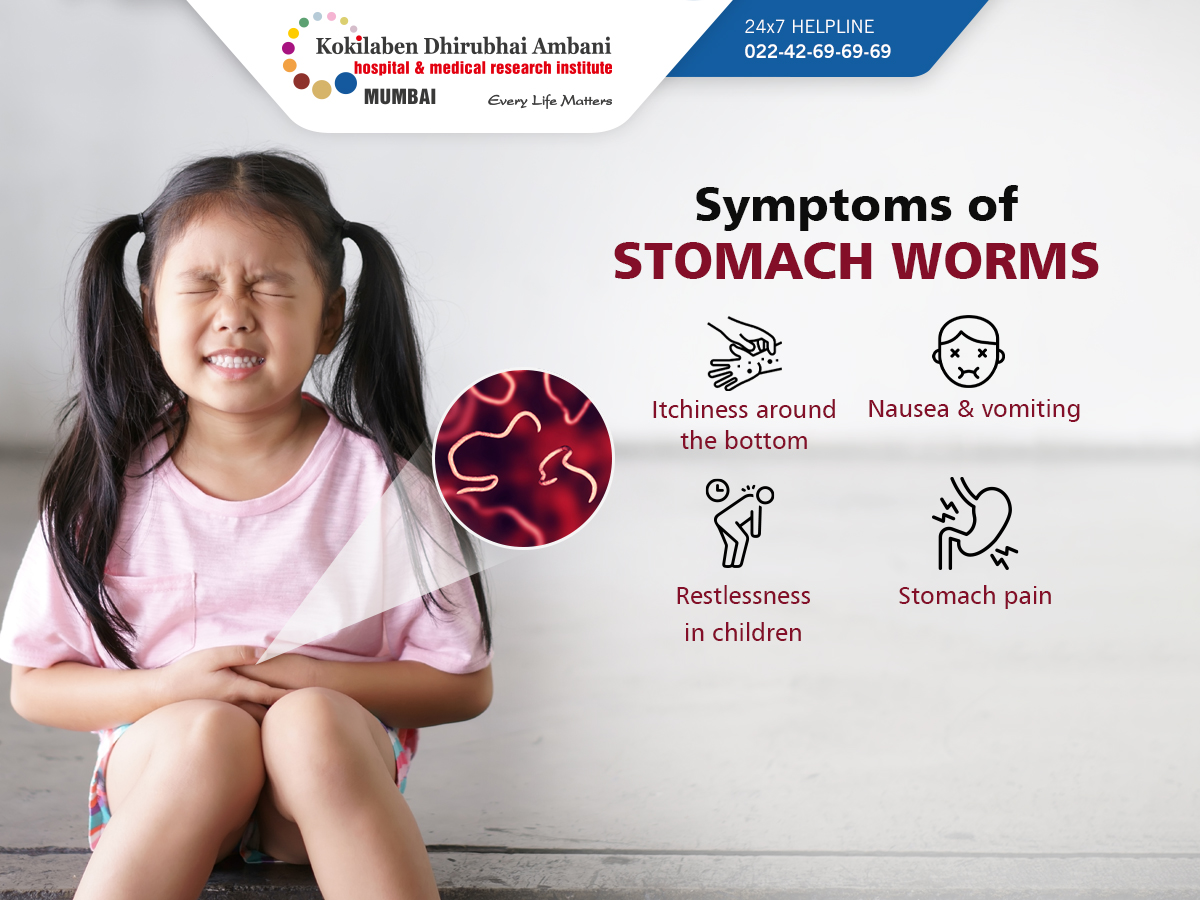 Kokilaben Dhirubhai Ambani
hospital & medical research institute
MUMBAI
Every Life Matters

24x7 HELPLINE
022-42-69-69-69

Symptoms of
STOMACH WORMS

Itchiness around the bottom

Nausea & vomiting

Restlessness in children

Stomach pain